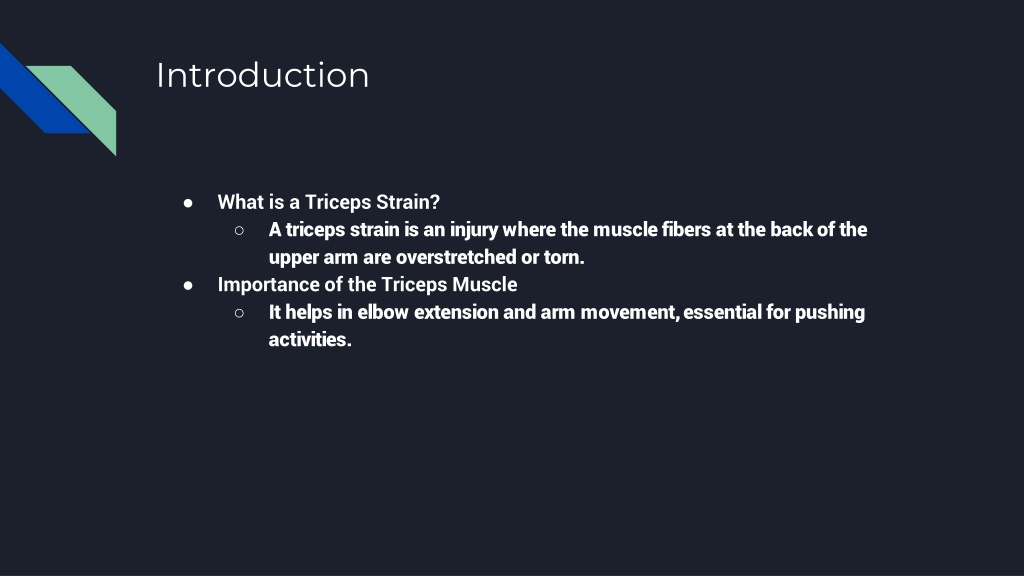 Introduction

● What is a Triceps Strain?
○ A triceps strain is an injury where the muscle fibers at the back of the upper arm are overstretched or torn.
● Importance of the Triceps Muscle
○ It helps in elbow extension and arm movement, essential for pushing activities.